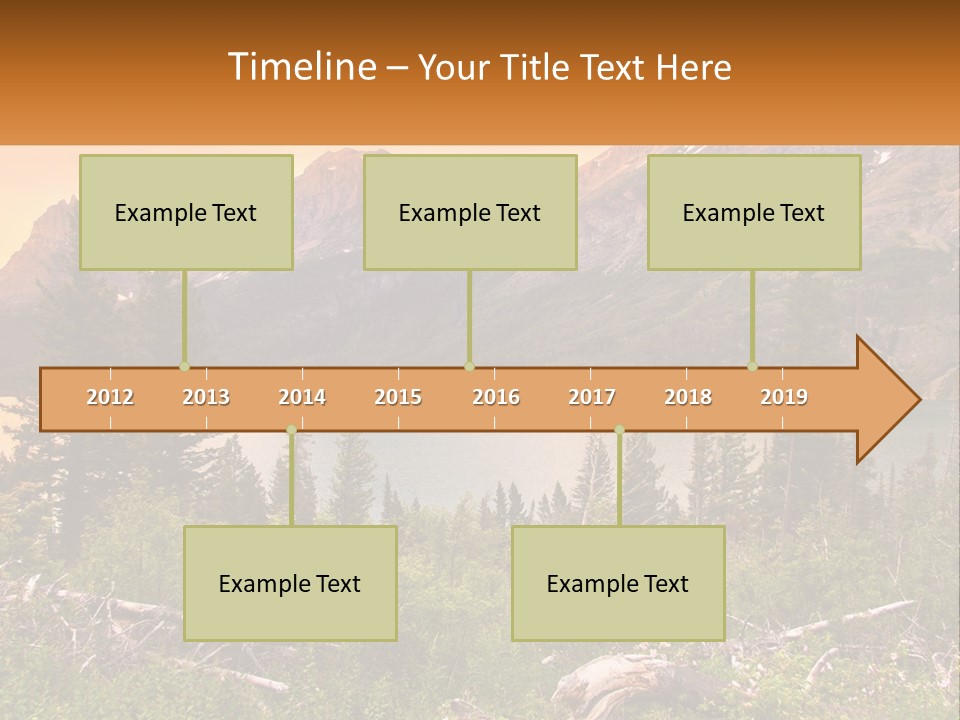 Timeline – Your Title Text Here

Example Text

Example Text

Example Text

2012 2013 2014 2015 2016 2017 2018 2019

Example Text

Example Text